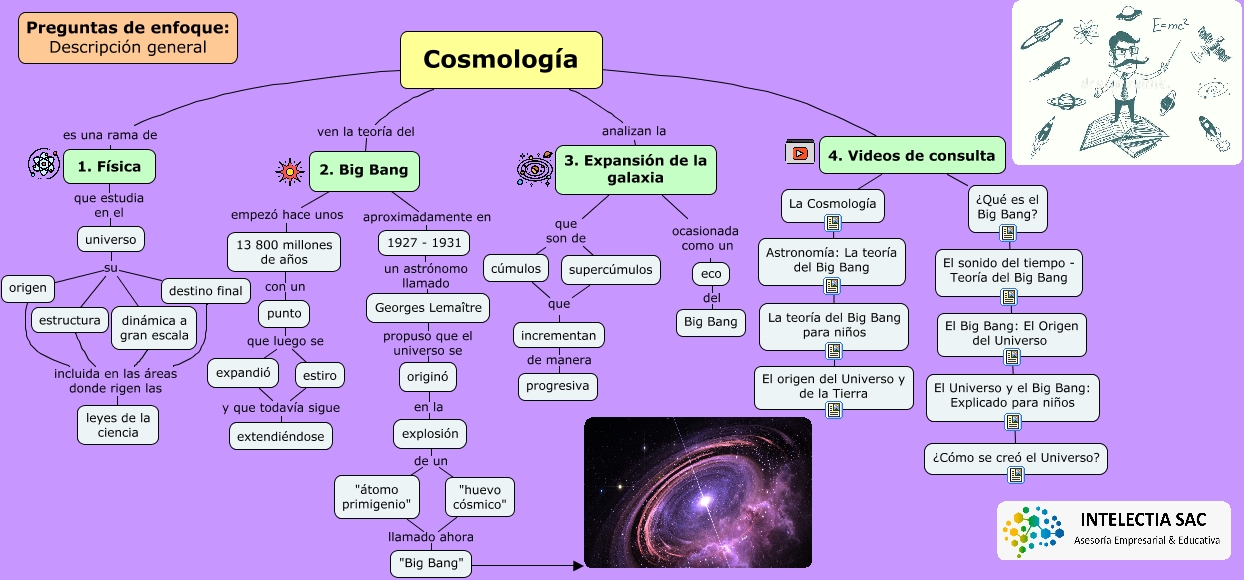 Preguntas de enfoque:
Descripción general

Cosmología

es una rama de
1. Física
que estudia en el
universo
su
origen
estructura
dinámica a gran escala
destino final
incluida en las áreas donde rigen las
leyes de la ciencia

ven la teoría del
2. Big Bang
empezó hace unos
13 800 millones de años
con un
punto
que luego se
expandió
estiro
y que todavía sigue
extendiéndose

aproximadamente en
1927 - 1931
un astrónomo llamado
Georges Lemaître
propuso que el universo se
originó
en la
explosión
de un
"átomo primigenio"
"huevo cósmico"
llamado ahora
"Big Bang"

analizan la
3. Expansión de la galaxia
que son de
cúmulos
supercúmulos
que
incrementan
de manera
progresiva
ocasionada como un
eco
del
Big Bang

4. Videos de consulta
La Cosmología
Astronomía: La teoría del Big Bang
La teoría del Big Bang para niños
El origen del Universo y de la Tierra
¿Qué es el Big Bang?
El sonido del tiempo - Teoría del Big Bang
El Big Bang: El Origen del Universo
El Universo y el Big Bang: Explicado para niños
¿Cómo se creó el Universo?

$E=mc^2$

INTELECTIA SAC
Asesoría Empresarial & Educativa